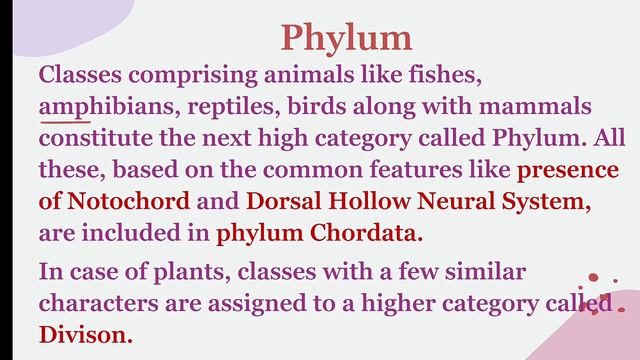 Phylum

Classes comprising animals like fishes, amphibians, reptiles, birds along with mammals constitute the next high category called Phylum. All these, based on the common features like presence of Notochord and Dorsal Hollow Neural System, are included in phylum Chordata.

In case of plants, classes with a few similar characters are assigned to a higher category called Divison.